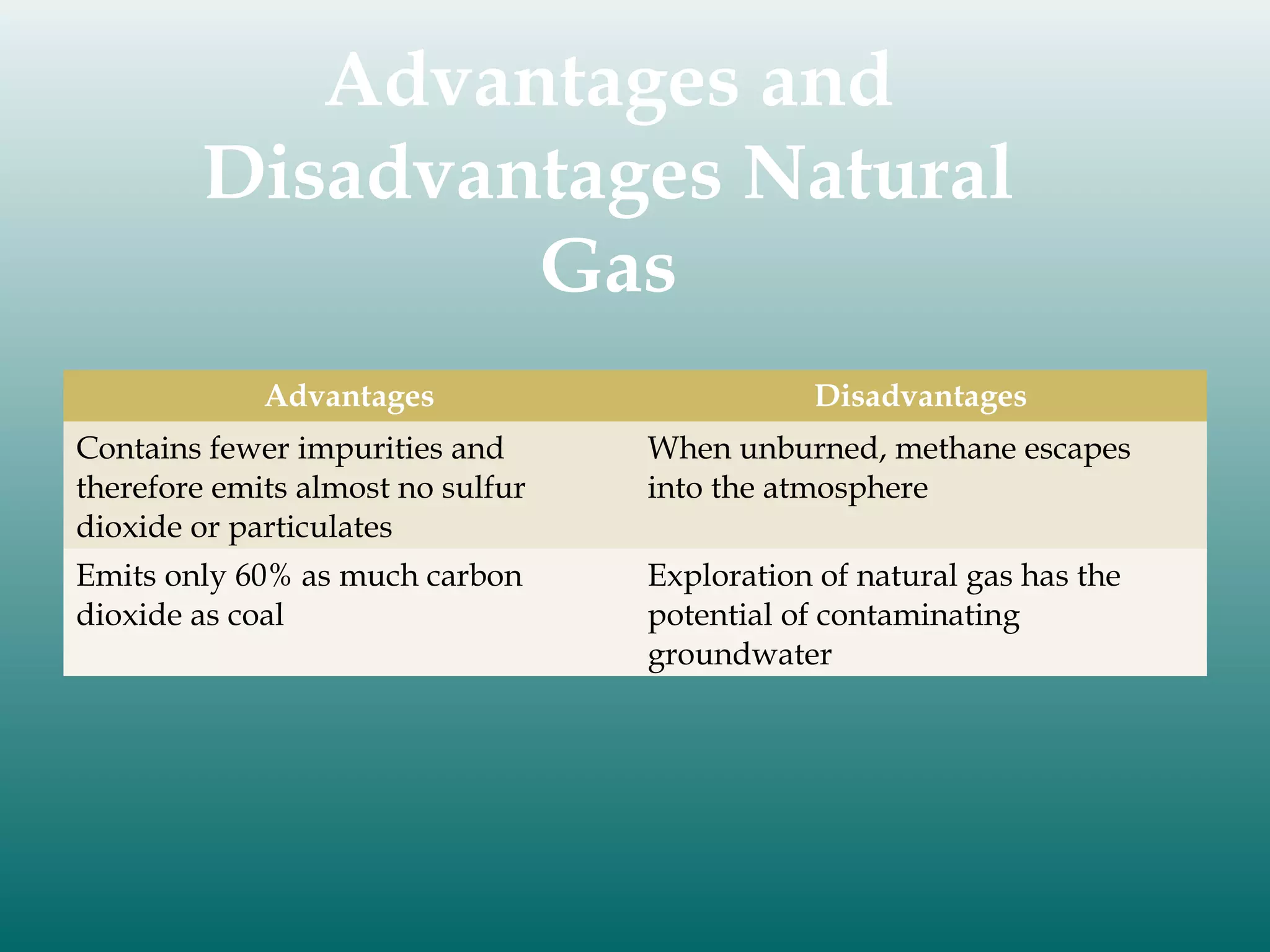 Advantages and Disadvantages Natural Gas

| Advantages | Disadvantages |
|---|---|
| Contains fewer impurities and therefore emits almost no sulfur dioxide or particulates | When unburned, methane escapes into the atmosphere |
| Emits only 60% as much carbon dioxide as coal | Exploration of natural gas has the potential of contaminating groundwater |